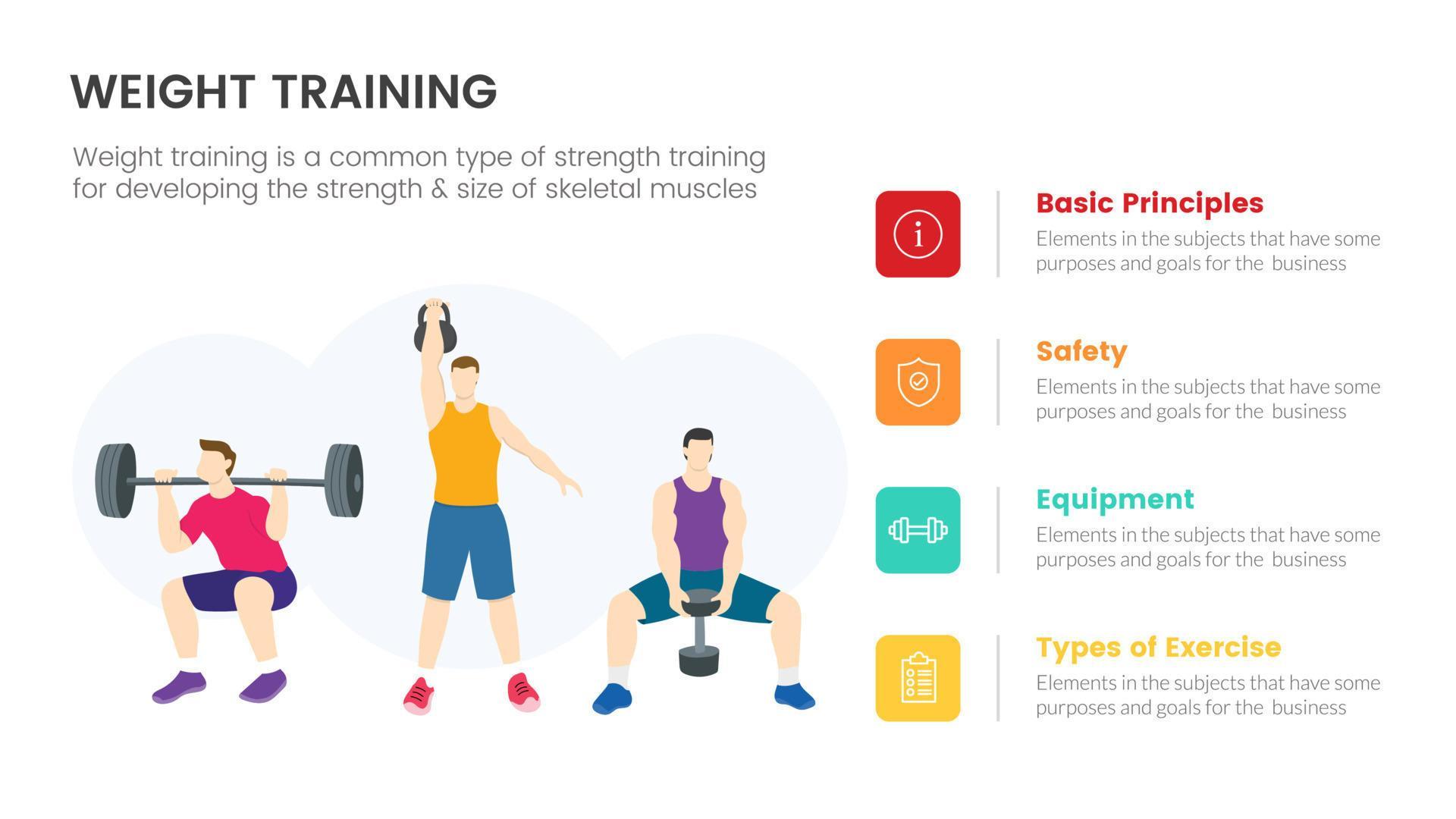 WEIGHT TRAINING

Weight training is a common type of strength training for developing the strength & size of skeletal muscles

Basic Principles
Elements in the subjects that have some purposes and goals for the business

Safety
Elements in the subjects that have some purposes and goals for the business

Equipment
Elements in the subjects that have some purposes and goals for the business

Types of Exercise
Elements in the subjects that have some purposes and goals for the business